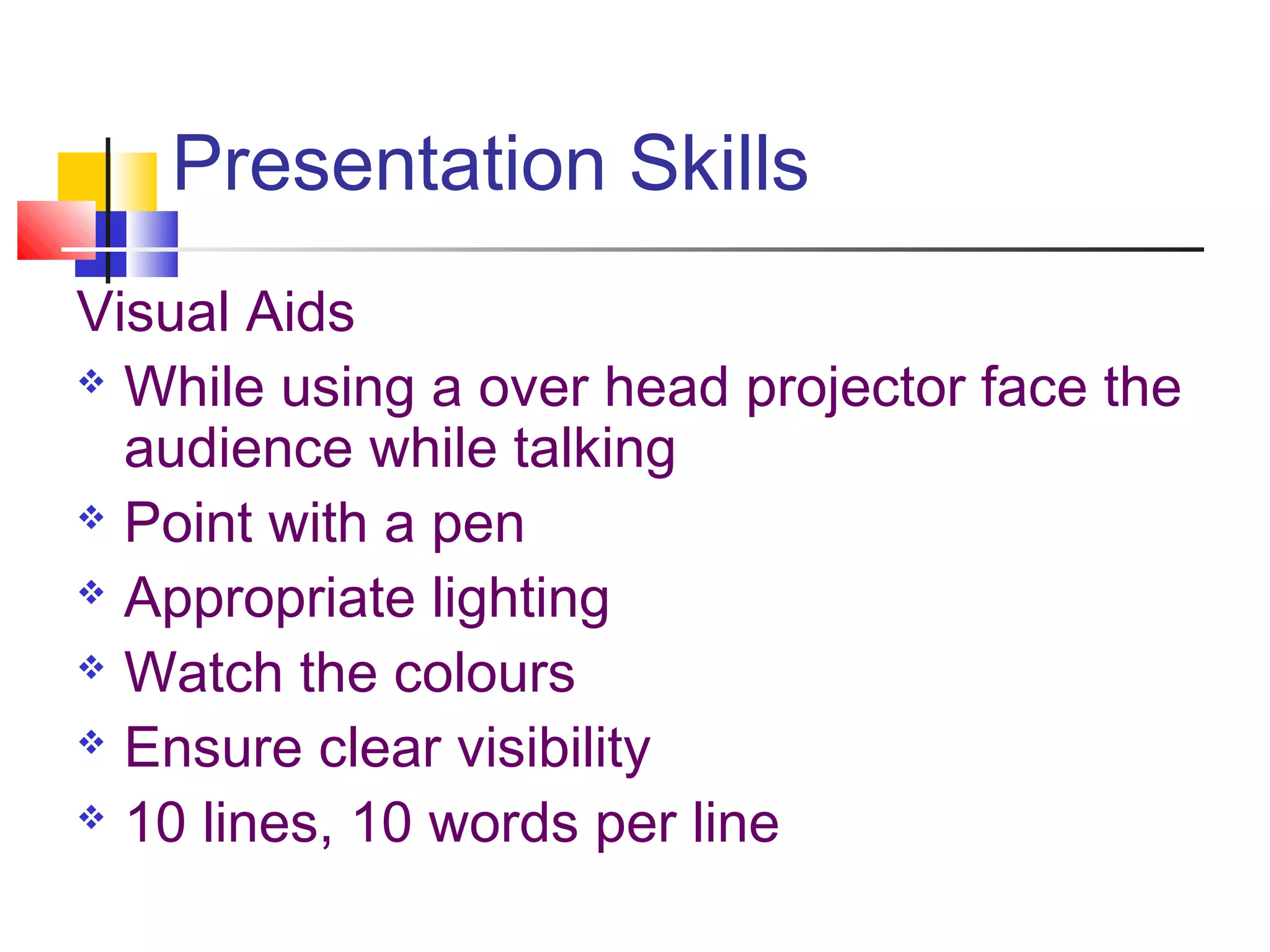 Presentation Skills

Visual Aids

❖ While using a over head projector face the audience while talking
❖ Point with a pen
❖ Appropriate lighting
❖ Watch the colours
❖ Ensure clear visibility
❖ 10 lines, 10 words per line